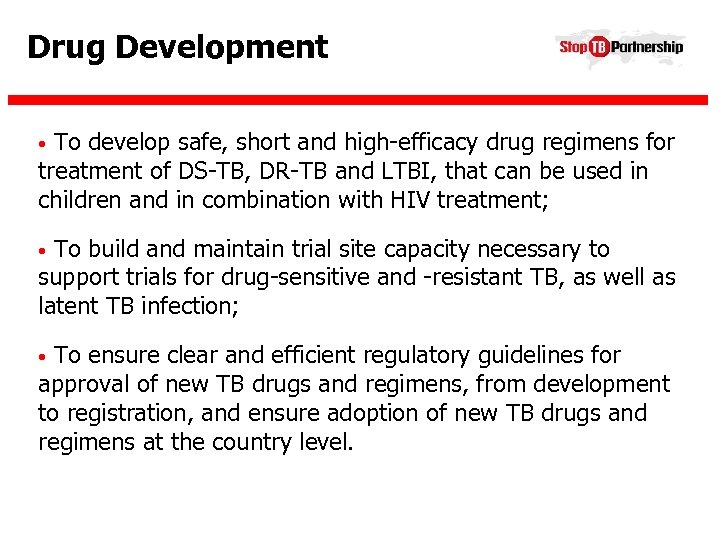 Drug Development

Stop TB Partnership

• To develop safe, short and high-efficacy drug regimens for treatment of DS-TB, DR-TB and LTBI, that can be used in children and in combination with HIV treatment;

• To build and maintain trial site capacity necessary to support trials for drug-sensitive and -resistant TB, as well as latent TB infection;

• To ensure clear and efficient regulatory guidelines for approval of new TB drugs and regimens, from development to registration, and ensure adoption of new TB drugs and regimens at the country level.